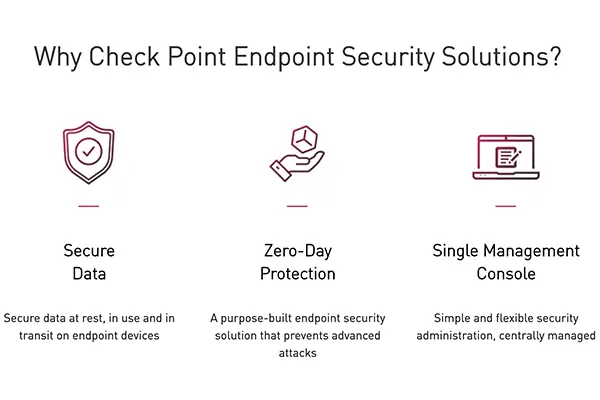 Why Check Point Endpoint Security Solutions?

Secure Data

Secure data at rest, in use and in transit on endpoint devices

Zero-Day Protection

A purpose-built endpoint security solution that prevents advanced attacks

Single Management Console

Simple and flexible security administration, centrally managed